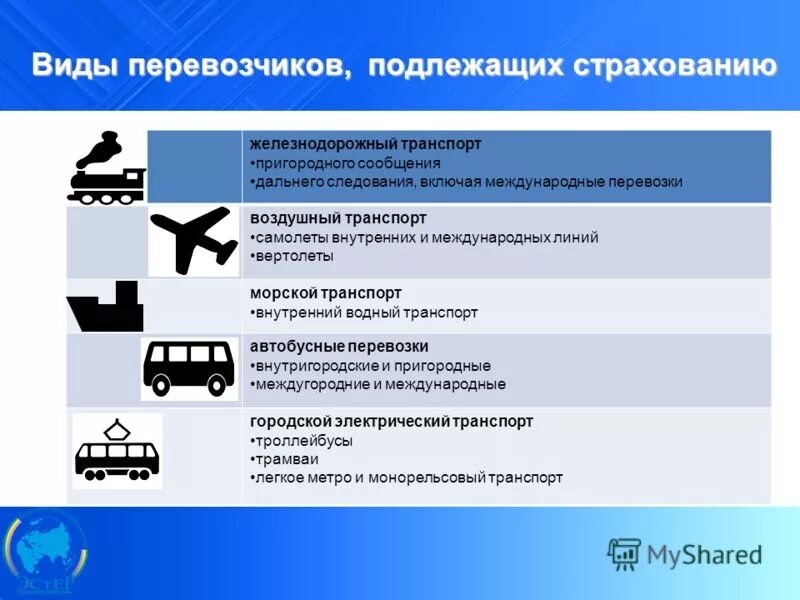 Виды перевозчиков, подлежащих страхованию

железнодорожный транспорт
•пригородного сообщения
•дальнего следования, включая международные перевозки

воздушный транспорт
•самолеты внутренних и международных линий
•вертолеты

морской транспорт
•внутренний водный транспорт

автобусные перевозки
•внутригородские и пригородные
•междугородние и международные

городской электрический транспорт
•троллейбусы
•трамваи
•легкое метро и монорельсовый транспорт

ЭСТЕР

MyShared